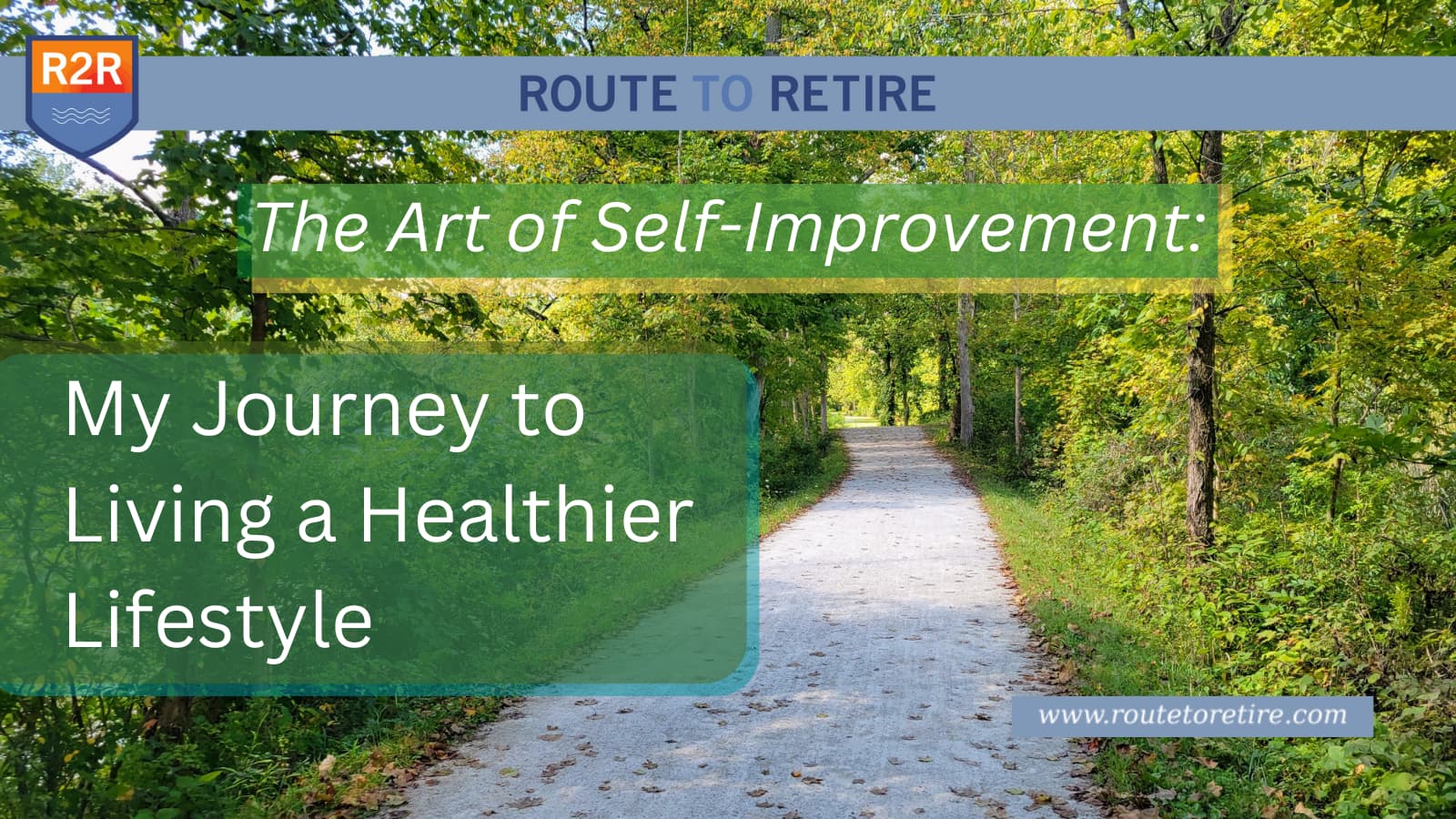 R2R

ROUTE TO RETIRE

The Art of Self-Improvement:

My Journey to Living a Healthier Lifestyle

www.routetoretire.com